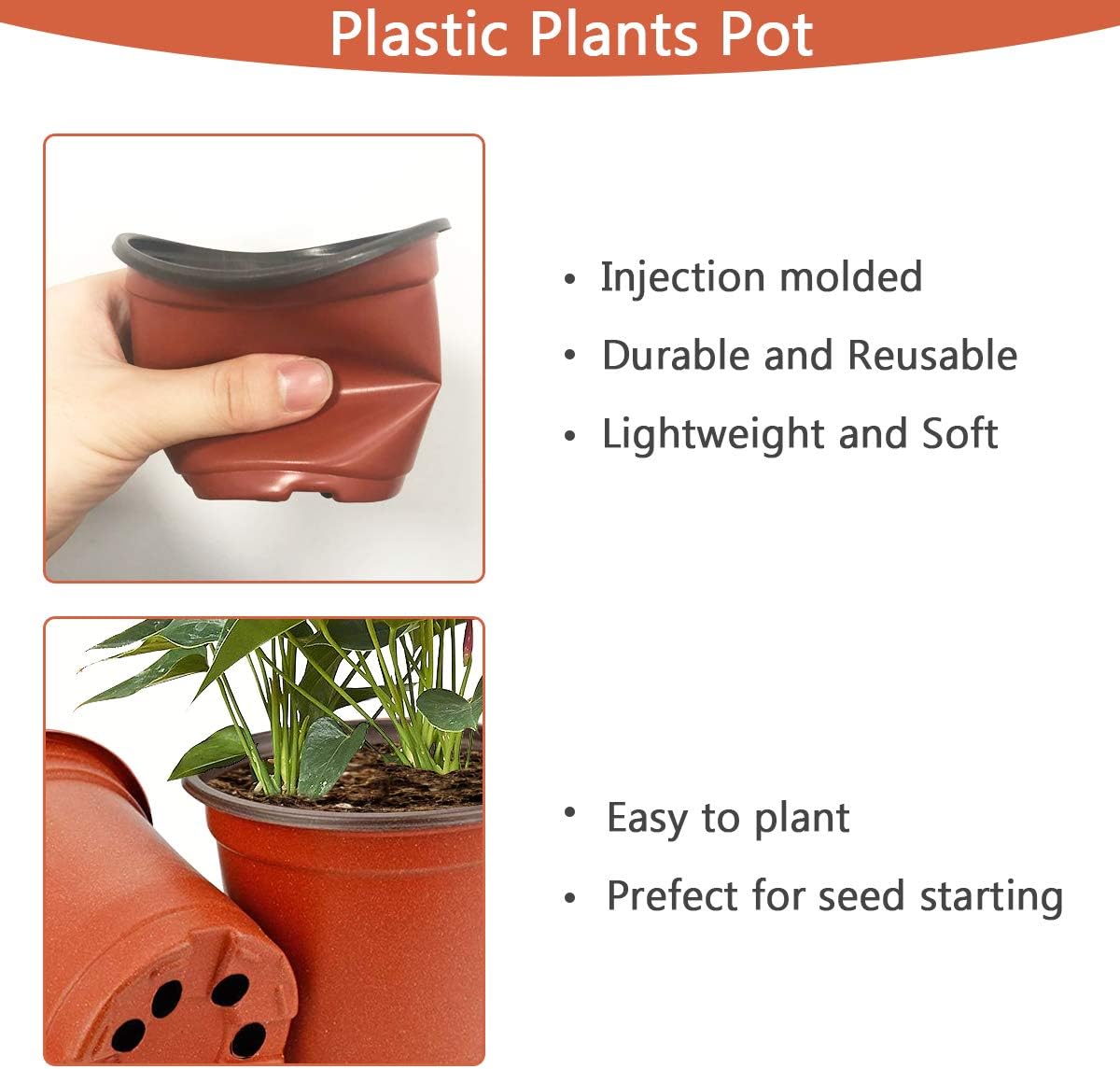 Plastic Plants Pot

• Injection molded
• Durable and Reusable
• Lightweight and Soft

• Easy to plant
• Prefect for seed starting